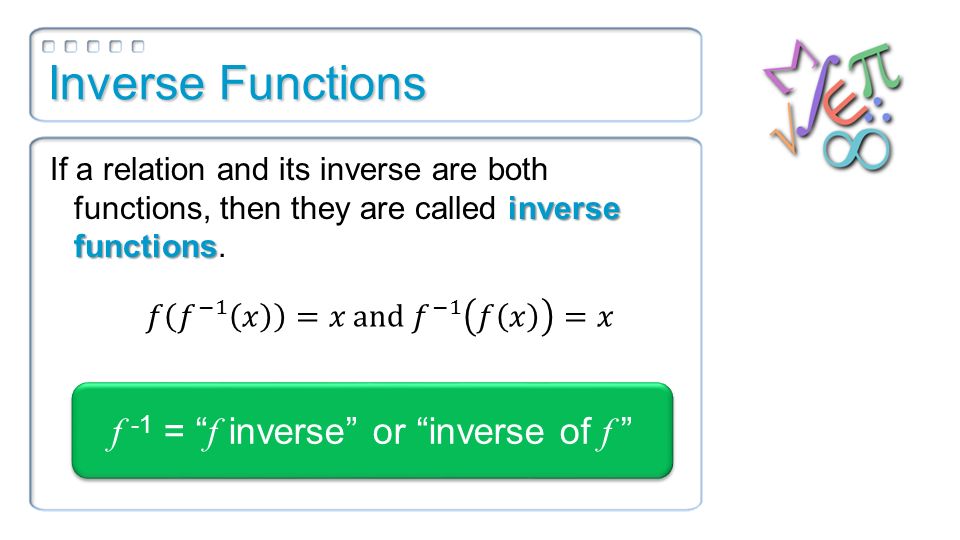 Inverse Functions

If a relation and its inverse are both functions, then they are called inverse functions.

$f(f^{-1}(x)) = x$ and $f^{-1}(f(x)) = x$

$f^{-1}$ = “$f$ inverse” or “inverse of $f$”